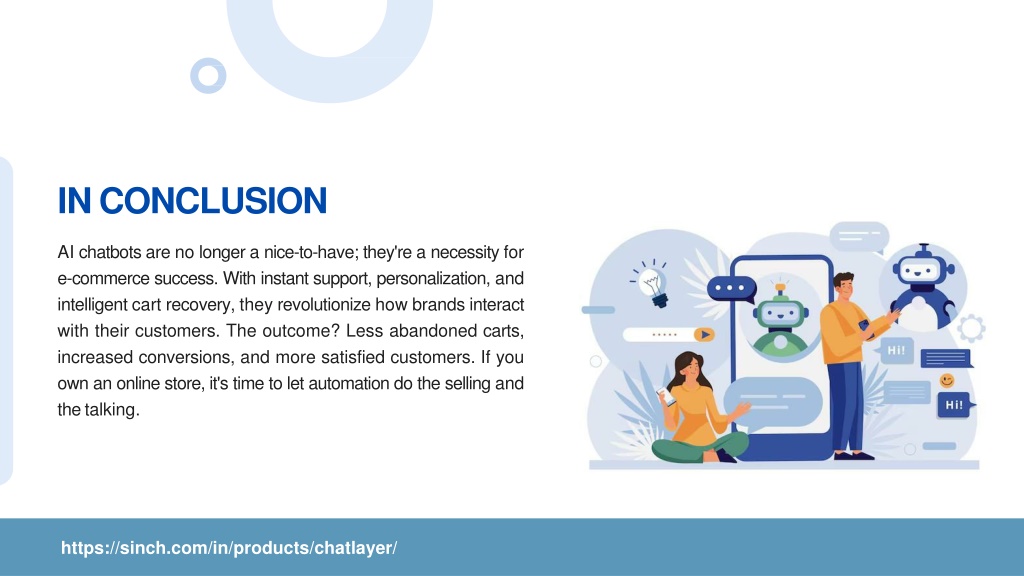 IN CONCLUSION

AI chatbots are no longer a nice-to-have; they're a necessity for e-commerce success. With instant support, personalization, and intelligent cart recovery, they revolutionize how brands interact with their customers. The outcome? Less abandoned carts, increased conversions, and more satisfied customers. If you own an online store, it's time to let automation do the selling and the talking.

Hi!

Hi!

https://sinch.com/in/products/chatlayer/